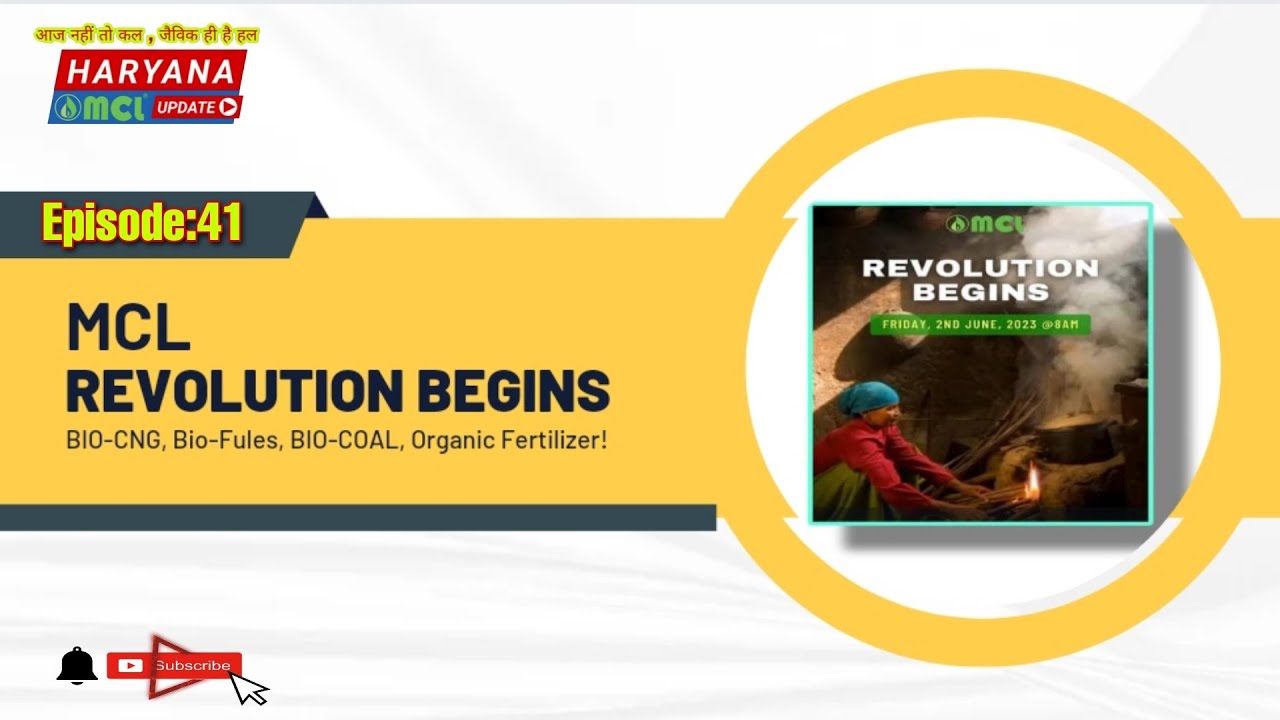 आज नहीं तो कल , जैविक ही है हल

HARYANA
MCL UPDATE

Episode:41

MCL
REVOLUTION BEGINS
BIO-CNG, Bio-Fules, BIO-COAL, Organic Fertilizer!

MCL
REVOLUTION BEGINS
FRIDAY, 2ND JUNE, 2023 @8AM

Subscribe